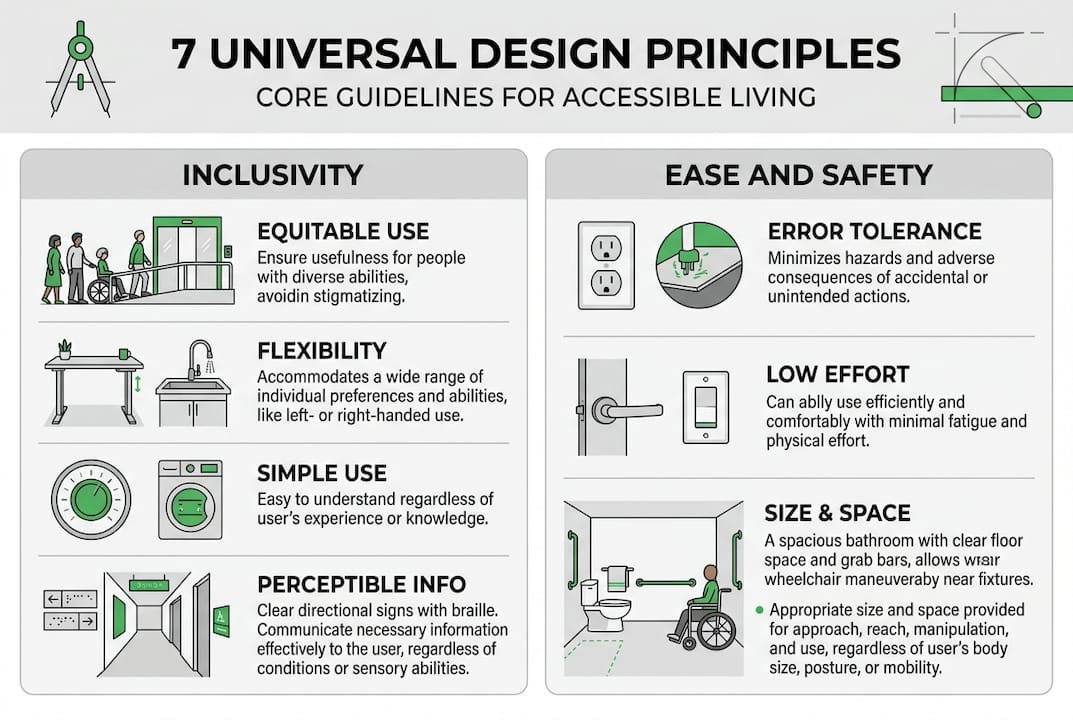 7 UNIVERSAL DESIGN PRINCIPLES
CORE GUIDELINES FOR ACCESSIBLE LIVING

INCLUSIVITY

EQUITABLE USE
Ensure usefulness for people with diverse abilities, avoidin stigmatizing.

FLEXIBILITY
Accommodates a wide range of individual preferences and abilities, like left- or right-handed use.

SIMPLE USE
Easy to understand regardless of user's experience or knowledge.

PERCEPTIBLE INFO
Clear directional signs with braille. Communicate necessary information effectively to the user, regardless of conditions or sensory abilities.

EASE AND SAFETY

ERROR TOLERANCE
Minimizes hazards and adverse consequences of accidental or unintended actions.

LOW EFFORT
Can ablly use efficiently and comfortably with minimal fatigue and physical effort.

SIZE & SPACE
A spacious bathroom with clear floor space and grab bars, allows wrair wheelchair maneuveraby near fixtures.

• Appropriate size and space provided for approach, reach, manipulation, and use, regardless of user's body size, posture, or mobility.